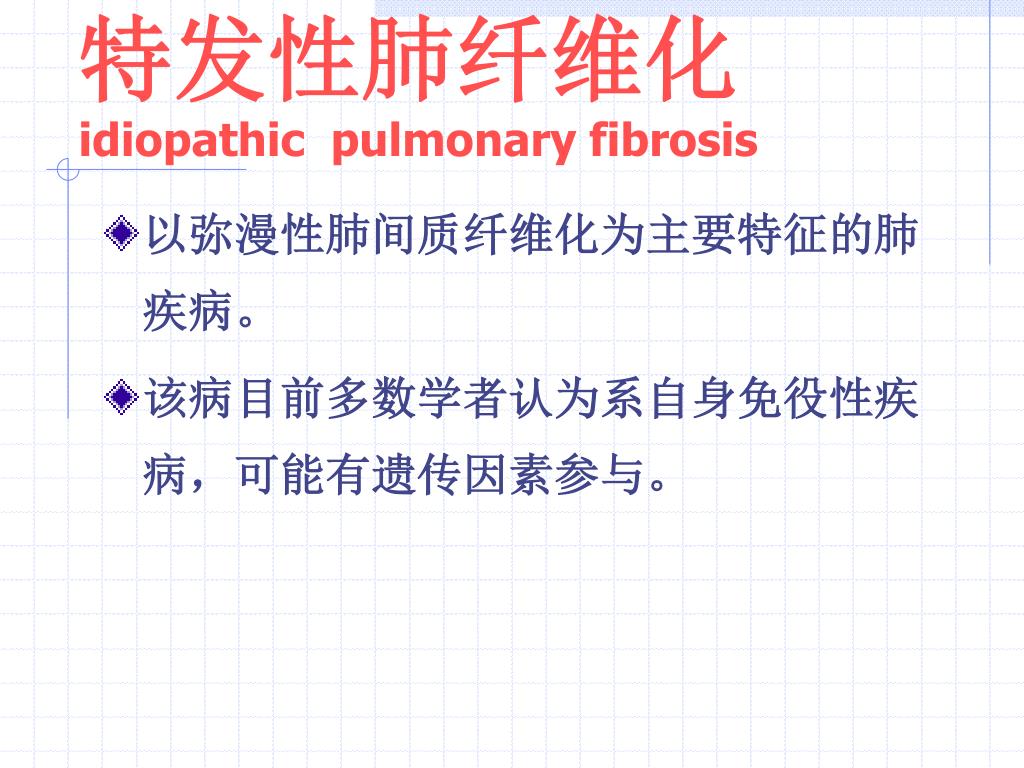 特发性肺纤维化
idiopathic pulmonary fibrosis

以弥漫性肺间质纤维化为主要特征的肺疾病。

该病目前多数学者认为系自身免役性疾病，可能有遗传因素参与。